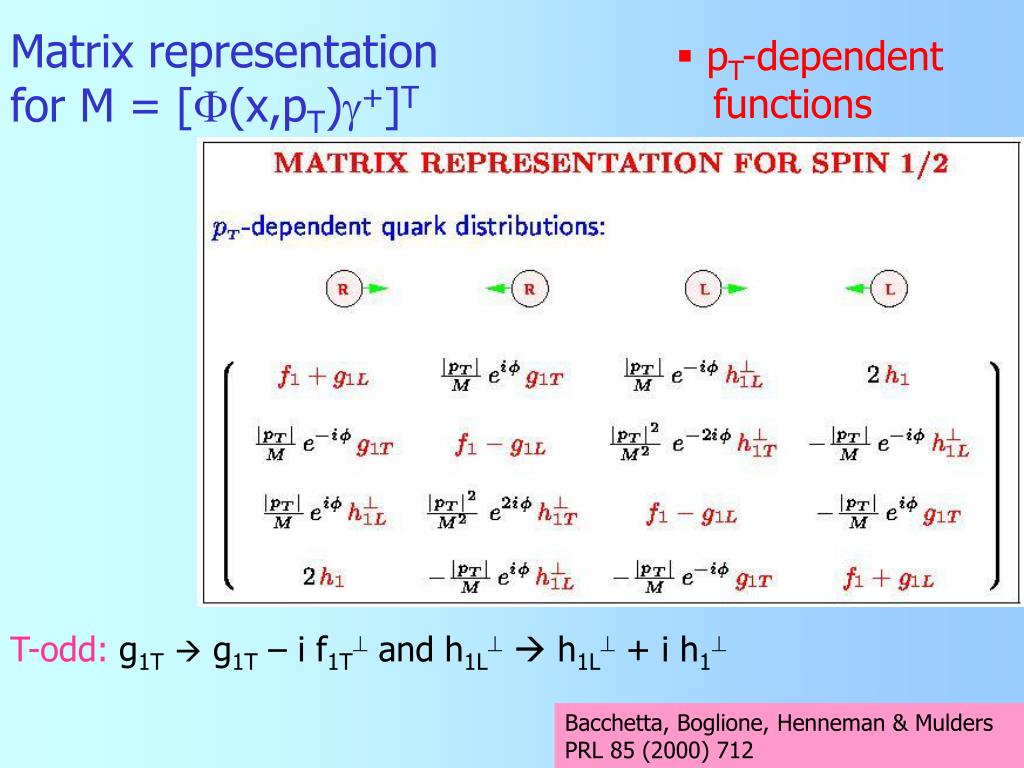 Matrix representation for M = $[\Phi(x,p_T)\gamma^+]^T$

▪ $p_T$-dependent functions

MATRIX REPRESENTATION FOR SPIN 1/2

$p_T$-dependent quark distributions:

R R L L

$$\begin{pmatrix} f_1 + g_{1L} & \frac{|p_T|}{M} e^{i\phi} g_{1T} & \frac{|p_T|}{M} e^{-i\phi} h_{1L}^{\perp} & 2\,h_1 \\ \frac{|p_T|}{M} e^{-i\phi} g_{1T} & f_1 - g_{1L} & \frac{|p_T|^2}{M^2} e^{-2i\phi} h_{1T}^{\perp} & -\frac{|p_T|}{M} e^{-i\phi} h_{1L}^{\perp} \\ \frac{|p_T|}{M} e^{i\phi} h_{1L}^{\perp} & \frac{|p_T|^2}{M^2} e^{2i\phi} h_{1T}^{\perp} & f_1 - g_{1L} & -\frac{|p_T|}{M} e^{i\phi} g_{1T} \\ 2\,h_1 & -\frac{|p_T|}{M} e^{i\phi} h_{1L}^{\perp} & -\frac{|p_T|}{M} e^{-i\phi} g_{1T} & f_1 + g_{1L} \end{pmatrix}$$

T-odd: $g_{1T} \rightarrow g_{1T} - i\, f_{1T}^{\perp}$ and $h_{1L}^{\perp} \rightarrow h_{1L}^{\perp} + i\, h_1^{\perp}$

Bacchetta, Boglione, Henneman & Mulders PRL 85 (2000) 712